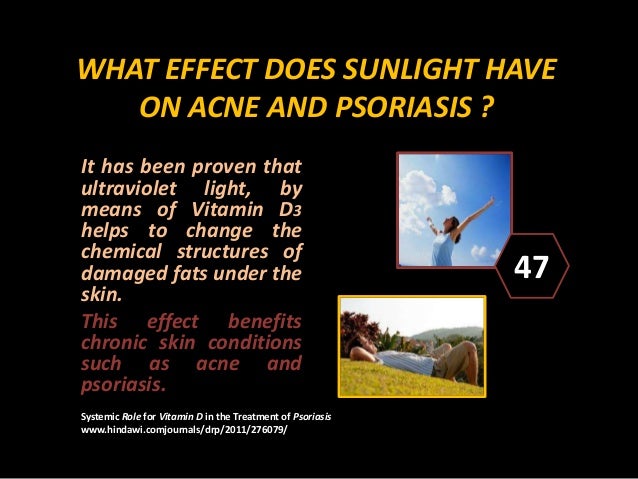 WHAT EFFECT DOES SUNLIGHT HAVE ON ACNE AND PSORIASIS ?

It has been proven that ultraviolet light, by means of Vitamin D3 helps to change the chemical structures of damaged fats under the skin.

This effect benefits chronic skin conditions such as acne and psoriasis.

47

Systemic Role for Vitamin D in the Treatment of Psoriasis
www.hindawi.comjournals/drp/2011/276079/